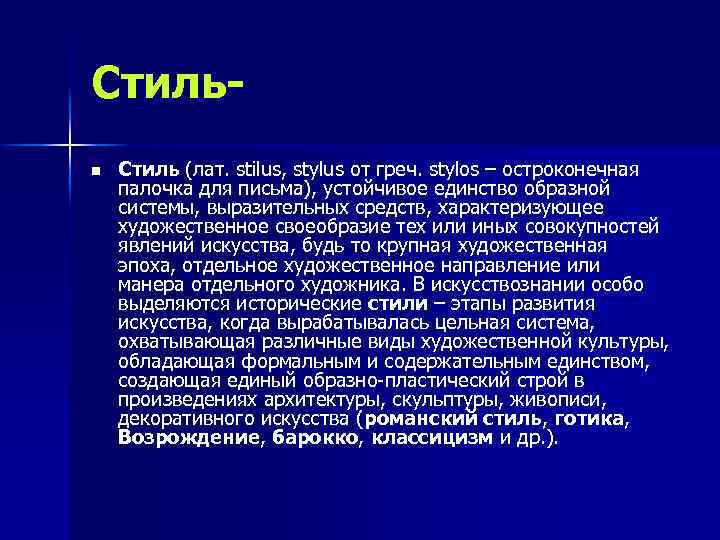 Стиль-

Стиль (лат. stilus, stylus от греч. stylos – остроконечная палочка для письма), устойчивое единство образной системы, выразительных средств, характеризующее художественное своеобразие тех или иных совокупностей явлений искусства, будь то крупная художественная эпоха, отдельное художественное направление или манера отдельного художника. В искусствознании особо выделяются исторические стили – этапы развития искусства, когда вырабатывалась цельная система, охватывающая различные виды художественной культуры, обладающая формальным и содержательным единством, создающая единый образно-пластический строй в произведениях архитектуры, скульптуры, живописи, декоративного искусства (романский стиль, готика, Возрождение, барокко, классицизм и др.).